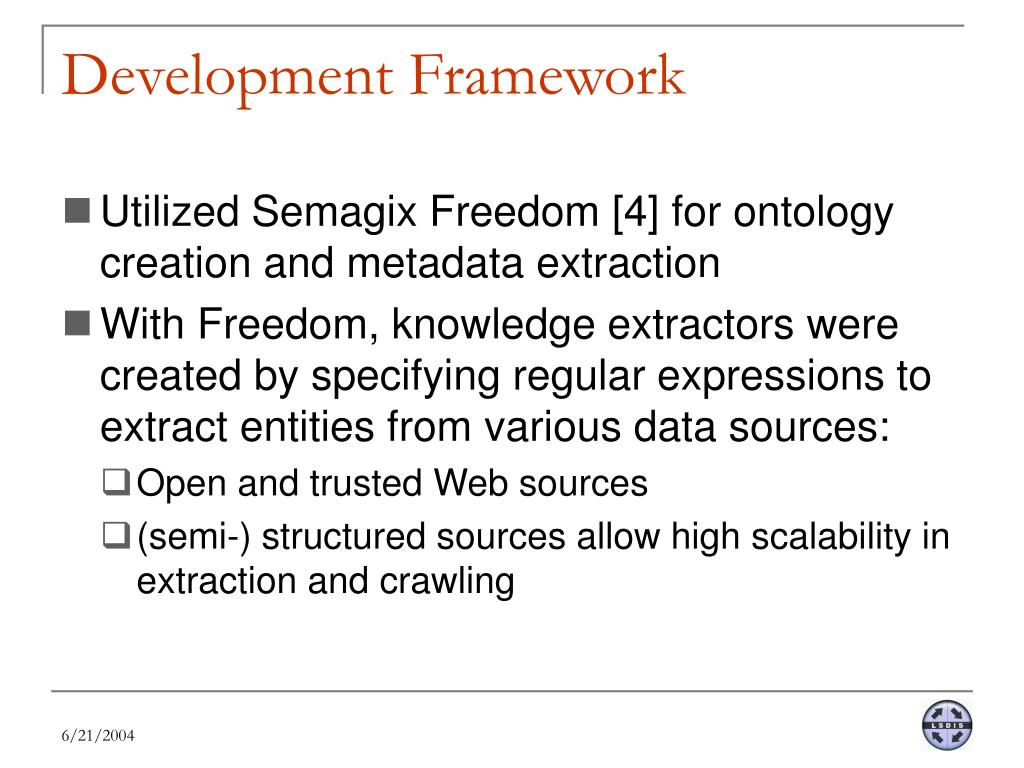 Development Framework

Utilized Semagix Freedom [4] for ontology creation and metadata extraction

With Freedom, knowledge extractors were created by specifying regular expressions to extract entities from various data sources:

Open and trusted Web sources

(semi-) structured sources allow high scalability in extraction and crawling

6/21/2004

LSDIS